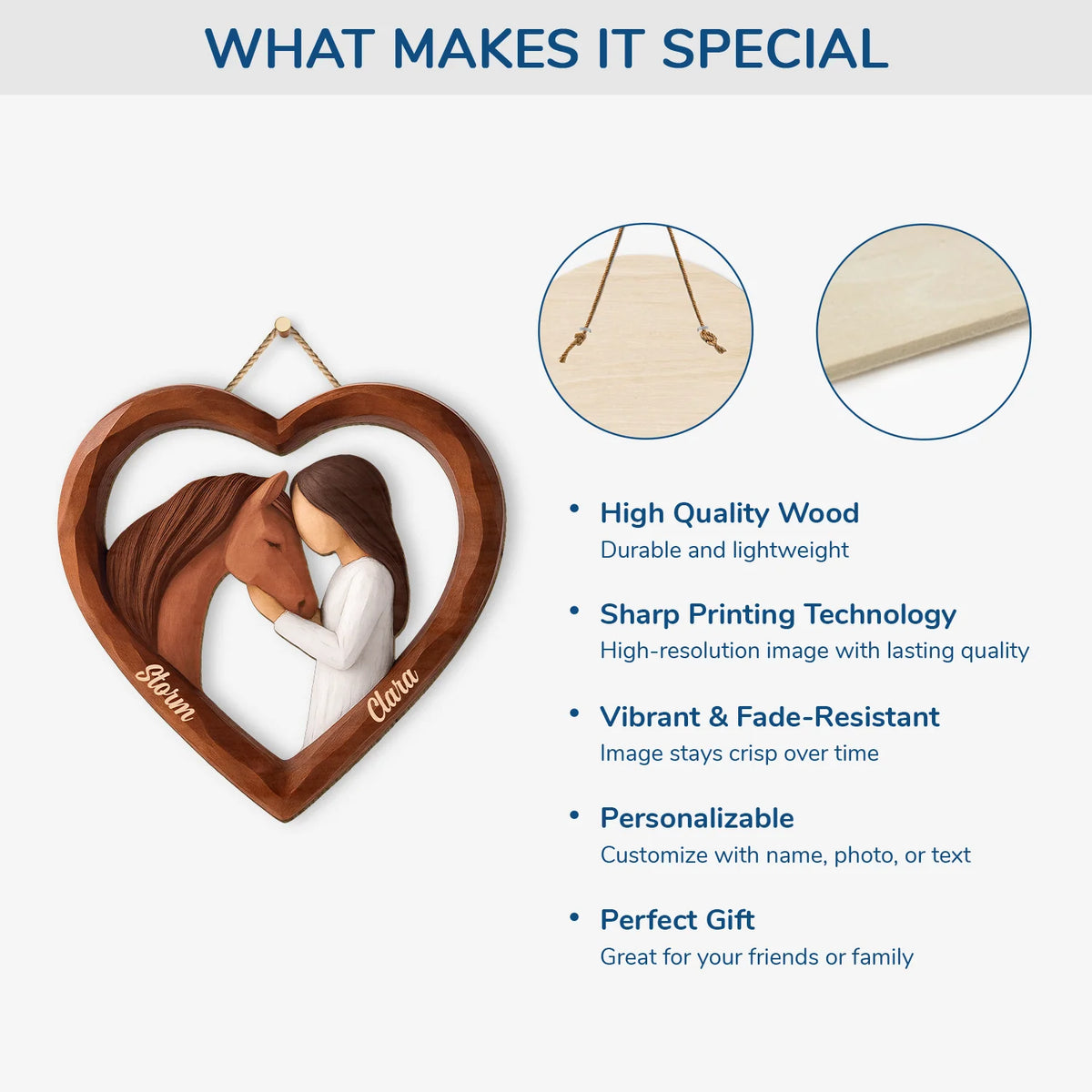 WHAT MAKES IT SPECIAL

Storm

Clara

• High Quality Wood
Durable and lightweight

• Sharp Printing Technology
High-resolution image with lasting quality

• Vibrant & Fade-Resistant
Image stays crisp over time

• Personalizable
Customize with name, photo, or text

• Perfect Gift
Great for your friends or family